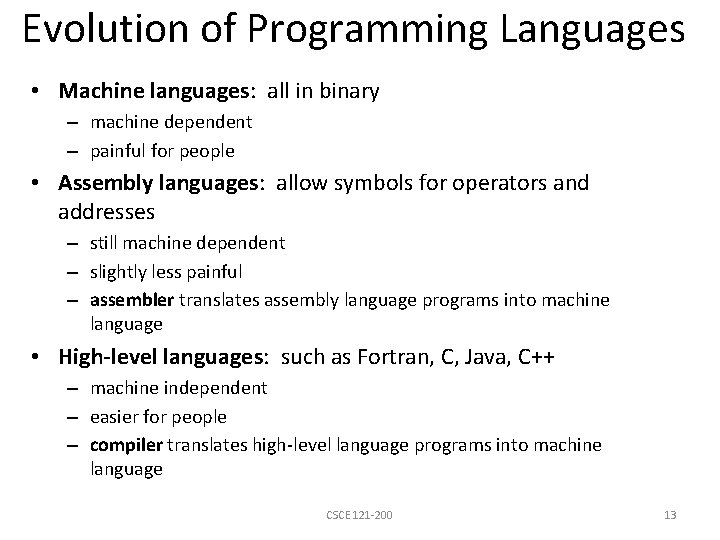 Evolution of Programming Languages

• Machine languages: all in binary
– machine dependent
– painful for people

• Assembly languages: allow symbols for operators and addresses
– still machine dependent
– slightly less painful
– assembler translates assembly language programs into machine language

• High-level languages: such as Fortran, C, Java, C++
– machine independent
– easier for people
– compiler translates high-level language programs into machine language

CSCE 121-200

13